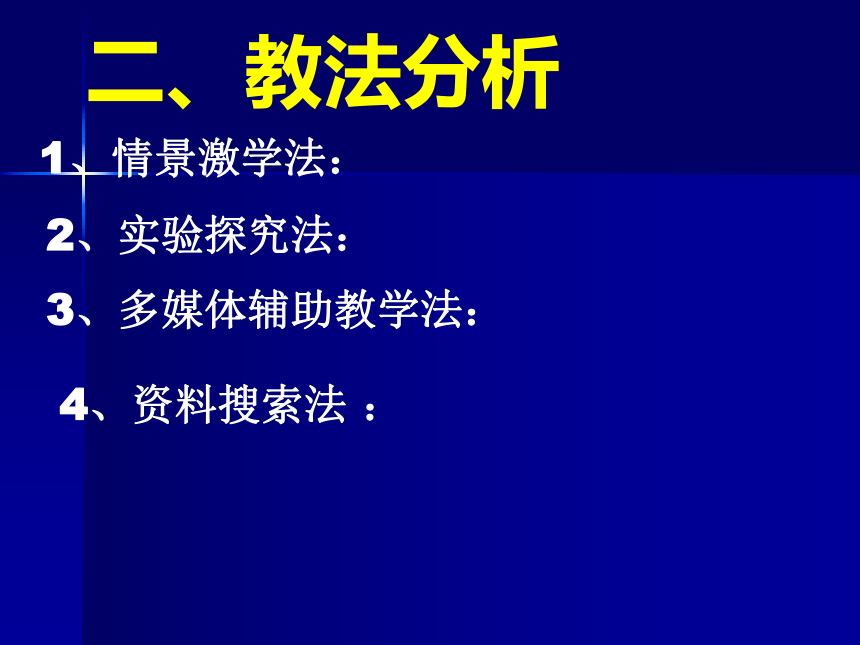 二、教法分析

1、情景激学法：

2、实验探究法：

3、多媒体辅助教学法：

4、资料搜索法 ：